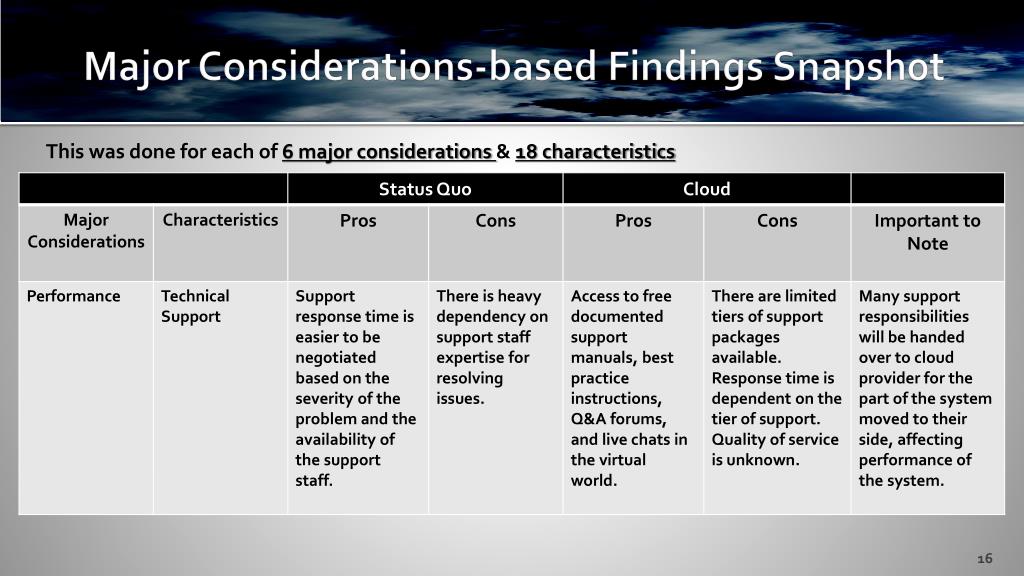 Major Considerations-based Findings Snapshot

This was done for each of 6 major considerations & 18 characteristics

| | | Status Quo | | Cloud | | |
|---|---|---|---|---|---|---|
| Major Considerations | Characteristics | Pros | Cons | Pros | Cons | Important to Note |
| Performance | Technical Support | Support response time is easier to be negotiated based on the severity of the problem and the availability of the support staff. | There is heavy dependency on support staff expertise for resolving issues. | Access to free documented support manuals, best practice instructions, Q&A forums, and live chats in the virtual world. | There are limited tiers of support packages available. Response time is dependent on the tier of support. Quality of service is unknown. | Many support responsibilities will be handed over to cloud provider for the part of the system moved to their side, affecting performance of the system. |

16